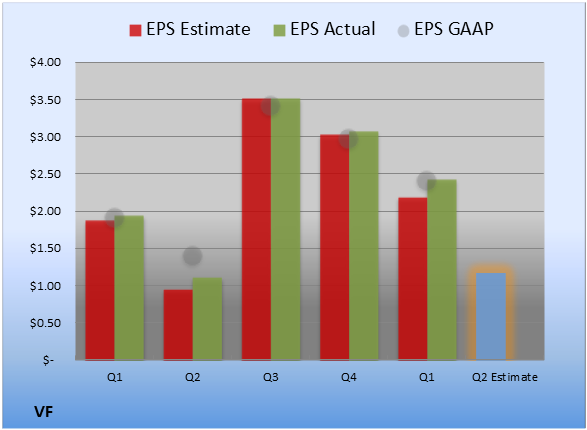 EPS Estimate EPS Actual EPS GAAP

$4.00
$3.50
$3.00
$2.50
$2.00
$1.50
$1.00
$0.50
$-

Q1 Q2 Q3 Q4 Q1 Q2 Estimate

VF